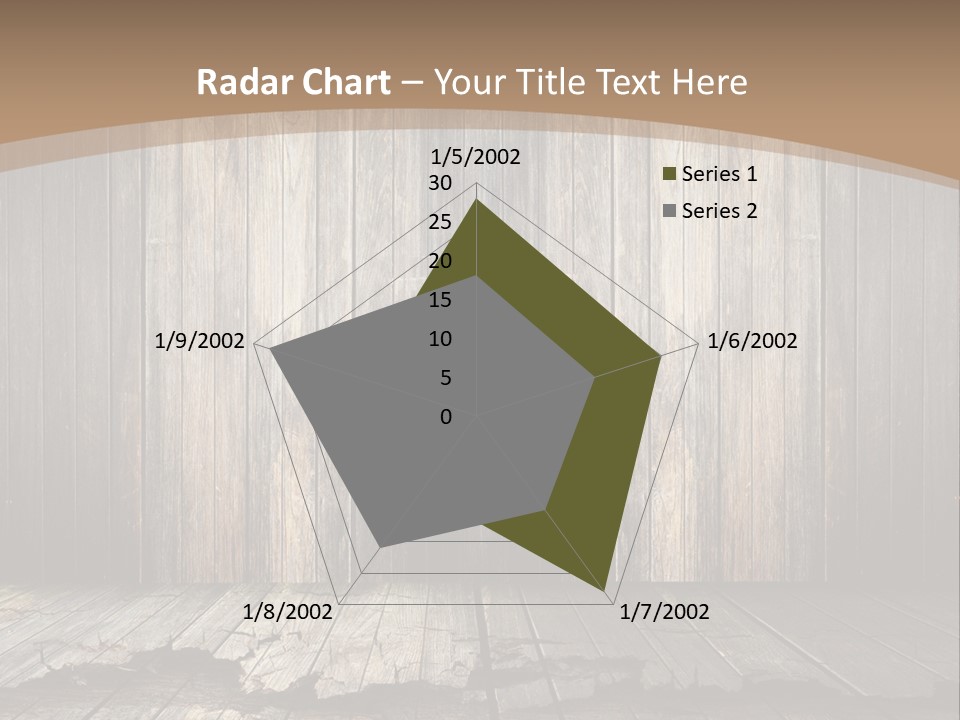 Radar Chart – Your Title Text Here

1/5/2002
30
25
20
15
10
5
0
1/6/2002
1/7/2002
1/8/2002
1/9/2002

Series 1
Series 2